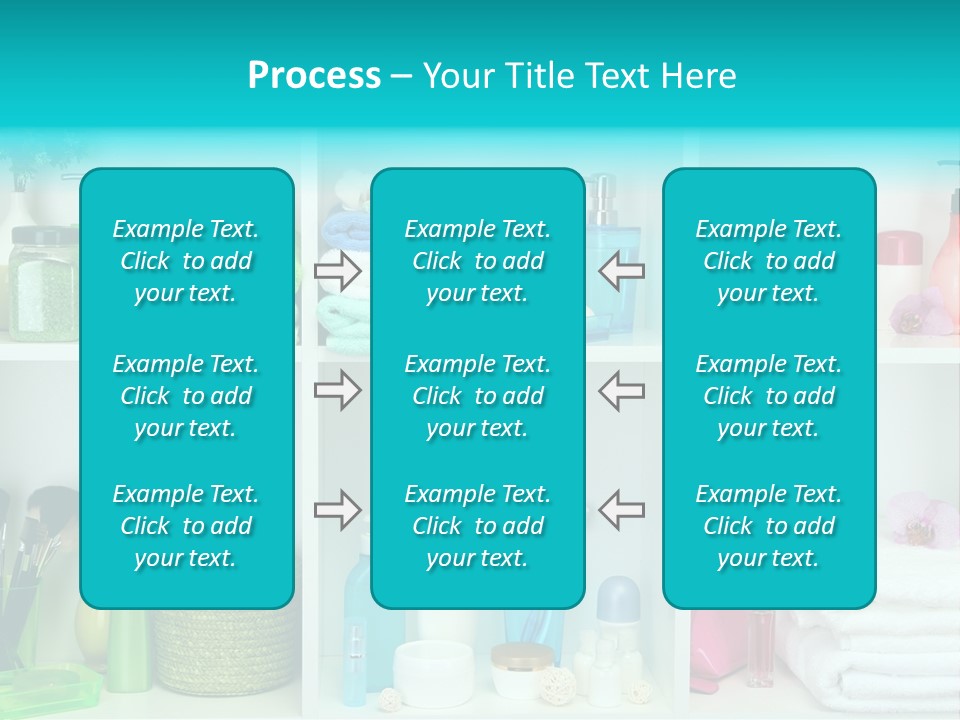 Process – Your Title Text Here

Example Text. Click to add your text.

Example Text. Click to add your text.

Example Text. Click to add your text.

Example Text. Click to add your text.

Example Text. Click to add your text.

Example Text. Click to add your text.

Example Text. Click to add your text.

Example Text. Click to add your text.

Example Text. Click to add your text.